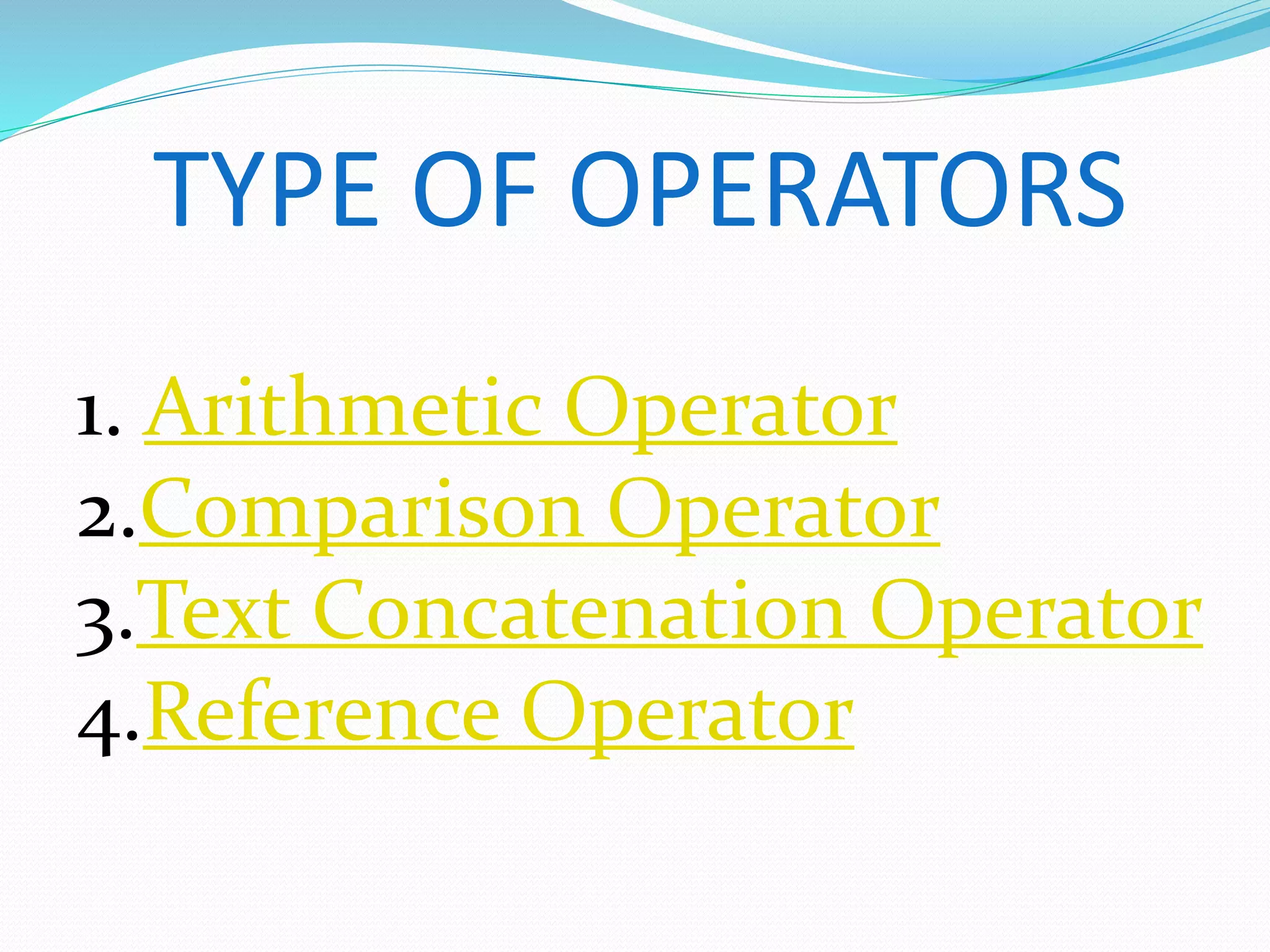 TYPE OF OPERATORS

1. Arithmetic Operator
2. Comparison Operator
3. Text Concatenation Operator
4. Reference Operator